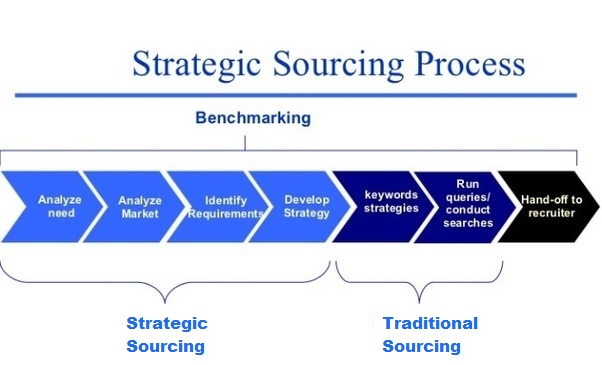 Strategic Sourcing Process

Benchmarking

Analyze need

Analyze Market

Identify Requirements

Develop Strategy

keywords strategies

Run queries/ conduct searches

Hand-off to recruiter

Strategic Sourcing

Traditional Sourcing